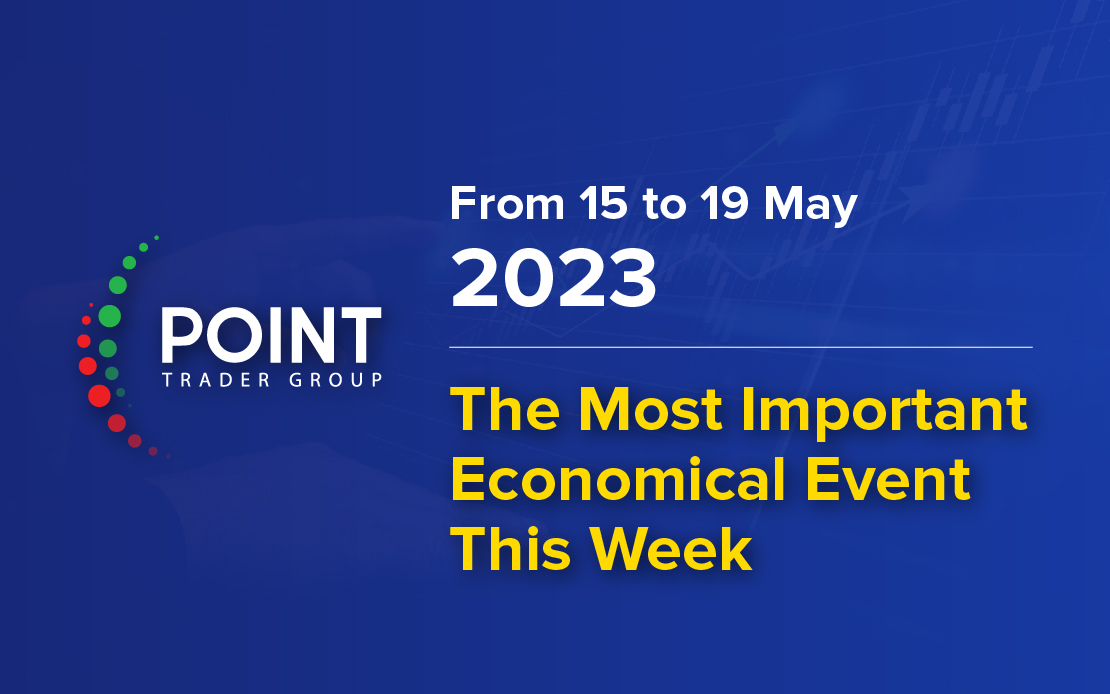 POINT
TRADER GROUP

From 15 to 19 May
2023

The Most Important Economical Event This Week